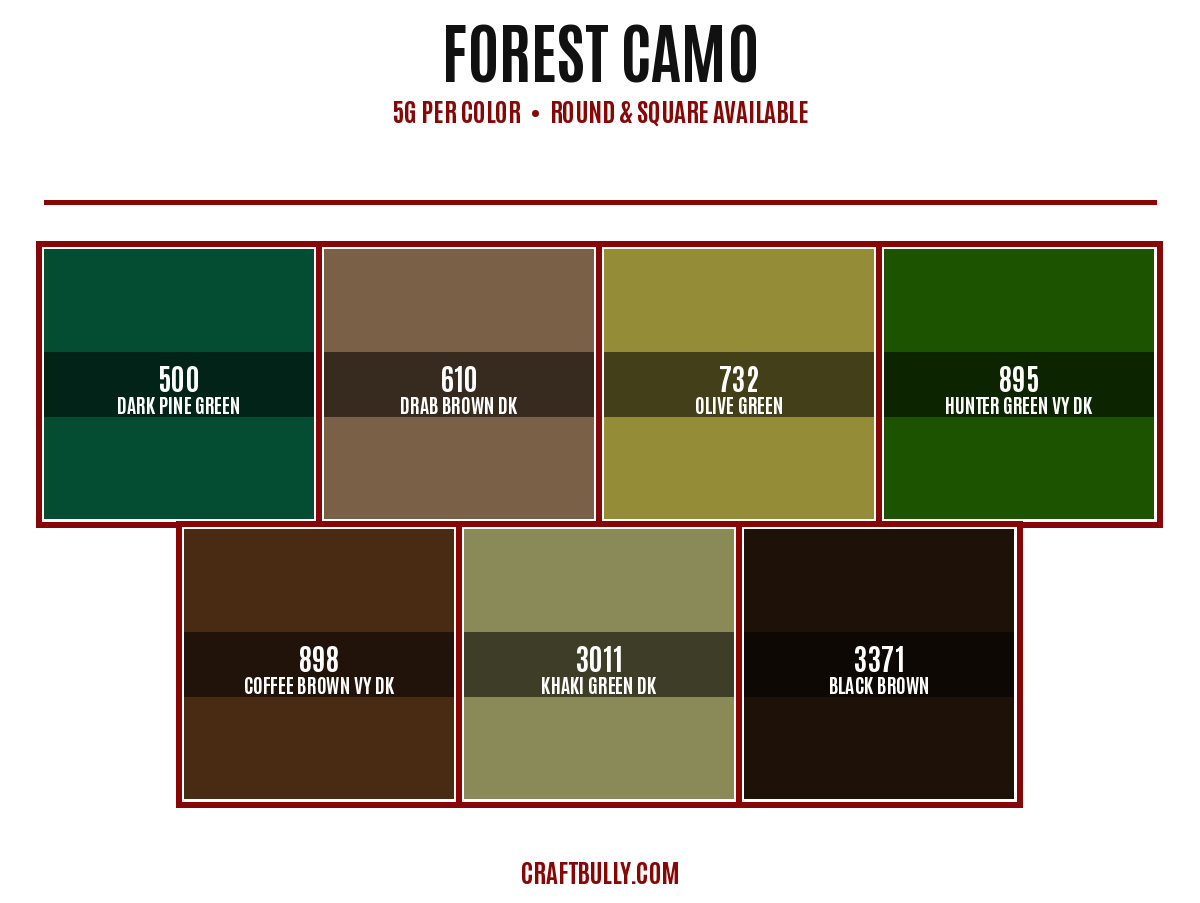 FOREST CAMO

5G PER COLOR • ROUND & SQUARE AVAILABLE

500
DARK PINE GREEN

610
DRAB BROWN DK

732
OLIVE GREEN

895
HUNTER GREEN VY DK

898
COFFEE BROWN VY DK

3011
KHAKI GREEN DK

3371
BLACK BROWN

CRAFTBULLY.COM